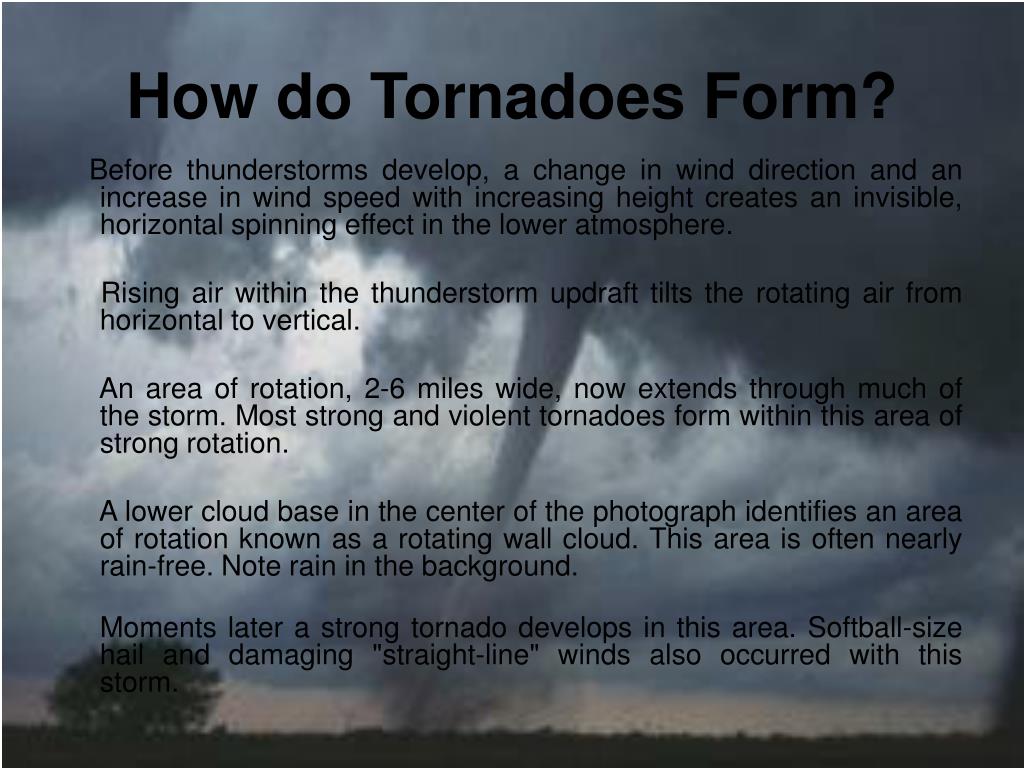 How do Tornadoes Form?

Before thunderstorms develop, a change in wind direction and an increase in wind speed with increasing height creates an invisible, horizontal spinning effect in the lower atmosphere.

Rising air within the thunderstorm updraft tilts the rotating air from horizontal to vertical.

An area of rotation, 2-6 miles wide, now extends through much of the storm. Most strong and violent tornadoes form within this area of strong rotation.

A lower cloud base in the center of the photograph identifies an area of rotation known as a rotating wall cloud. This area is often nearly rain-free. Note rain in the background.

Moments later a strong tornado develops in this area. Softball-size hail and damaging "straight-line" winds also occurred with this storm.